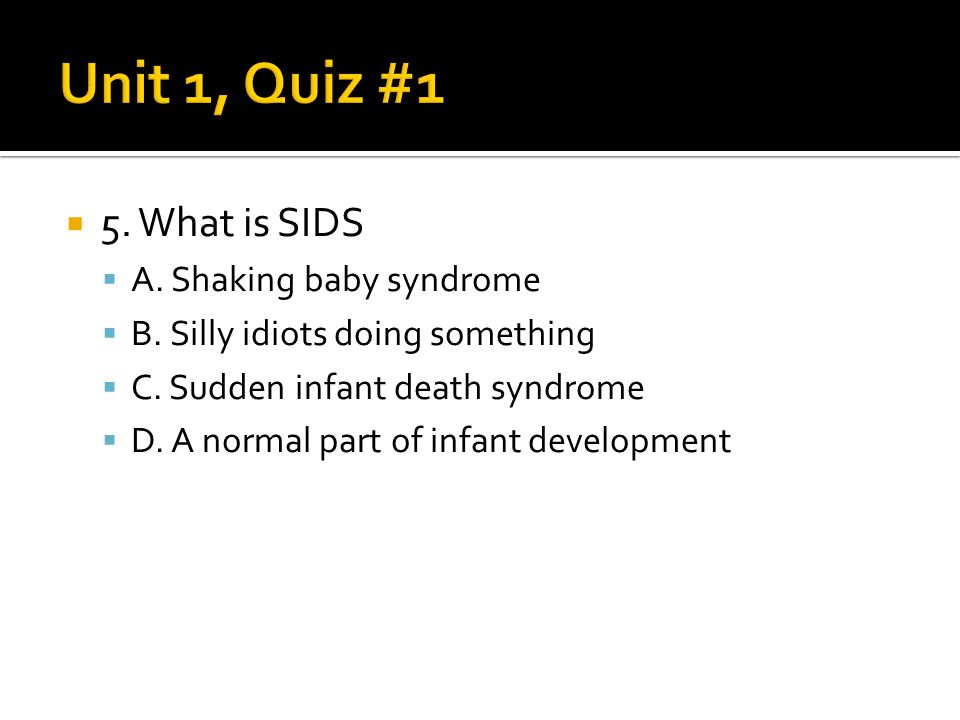 Unit 1, Quiz #1

5. What is SIDS

A. Shaking baby syndrome

B. Silly idiots doing something

C. Sudden infant death syndrome

D. A normal part of infant development